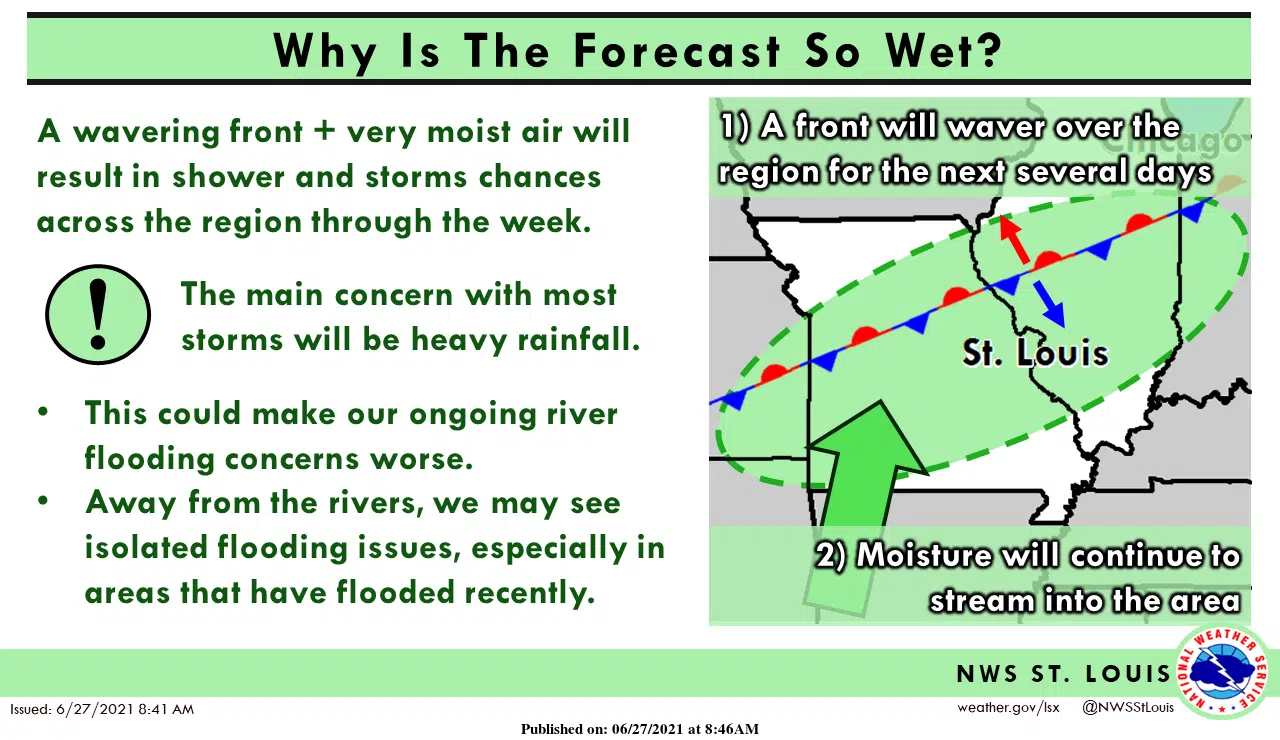 Why Is The Forecast So Wet?

A wavering front + very moist air will result in shower and storms chances across the region through the week.

!

The main concern with most storms will be heavy rainfall.

• This could make our ongoing river flooding concerns worse.
• Away from the rivers, we may see isolated flooding issues, especially in areas that have flooded recently.

1) A front will waver over the region for the next several days

Chicago

St. Louis

2) Moisture will continue to stream into the area

NWS ST. LOUIS

NATIONAL WEATHER SERVICE

Issued: 6/27/2021 8:41 AM

weather.gov/lsx @NWSStLouis

Published on: 06/27/2021 at 8:46AM